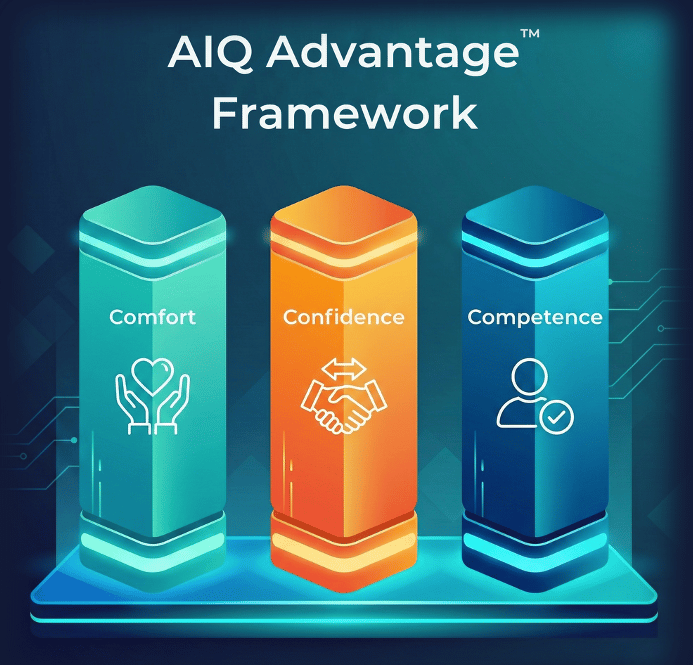 AIQ Advantage™
Framework

Comfort

Confidence

Competence